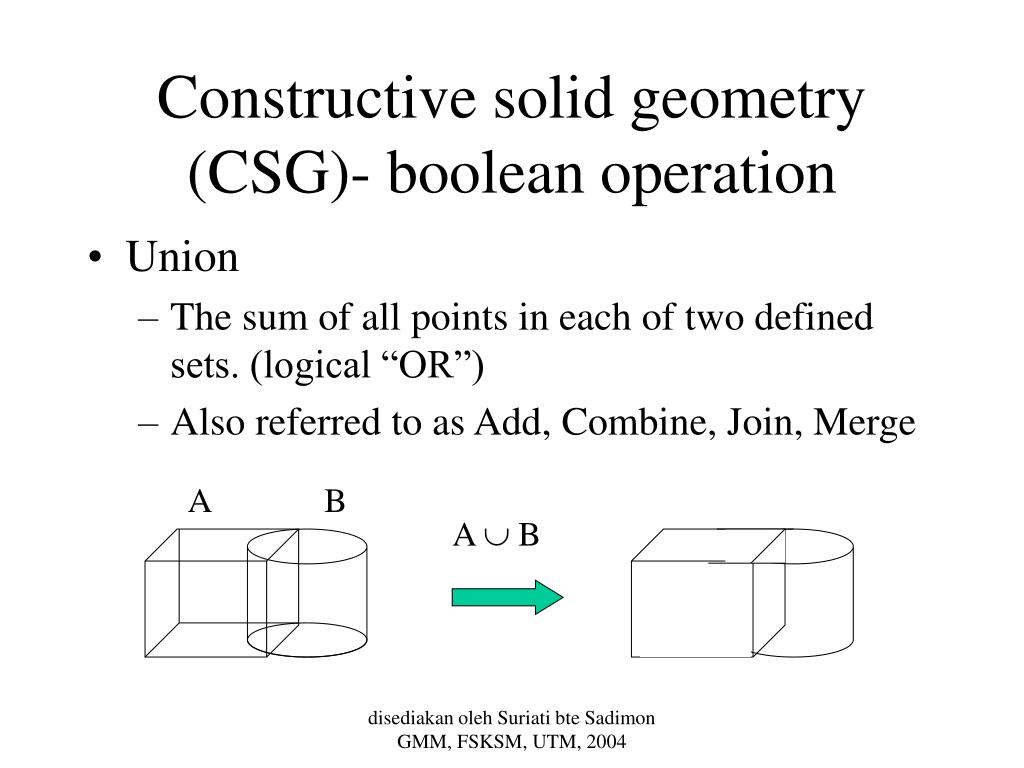 Constructive solid geometry (CSG)- boolean operation

• Union
– The sum of all points in each of two defined sets. (logical “OR”)
– Also referred to as Add, Combine, Join, Merge

A B

$A \cup B$

disediakan oleh Suriati bte Sadimon
GMM, FSKSM, UTM, 2004